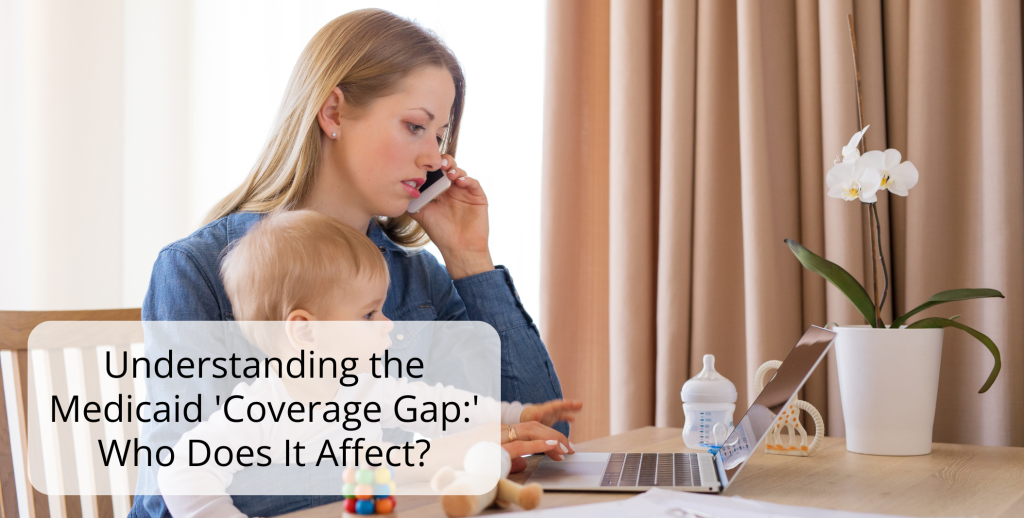 Understanding the Medicaid 'Coverage Gap:' Who Does It Affect?